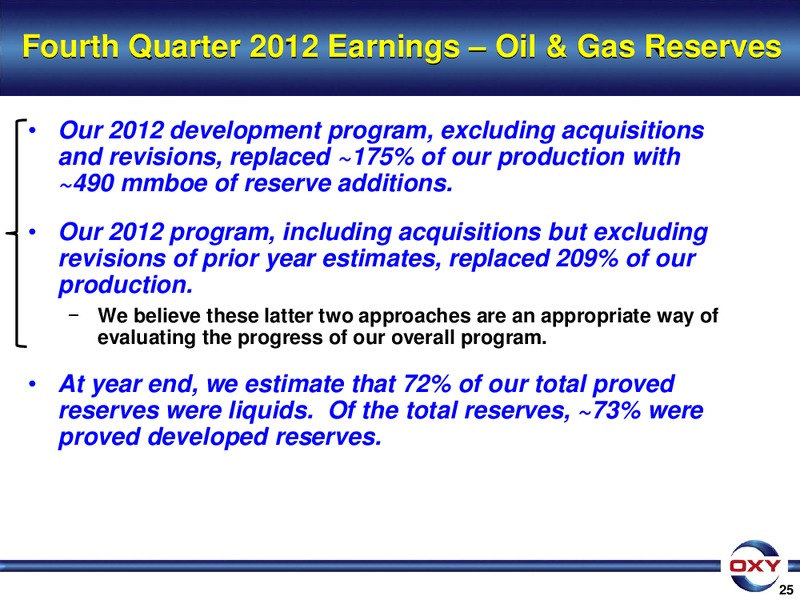 Fourth Quarter 2012 Earnings – Oil & Gas Reserves

• Our 2012 development program, excluding acquisitions and revisions, replaced ~175% of our production with ~490 mmboe of reserve additions.

• Our 2012 program, including acquisitions but excluding revisions of prior year estimates, replaced 209% of our production.

– We believe these latter two approaches are an appropriate way of evaluating the progress of our overall program.

• At year end, we estimate that 72% of our total proved reserves were liquids. Of the total reserves, ~73% were proved developed reserves.

OXY

25